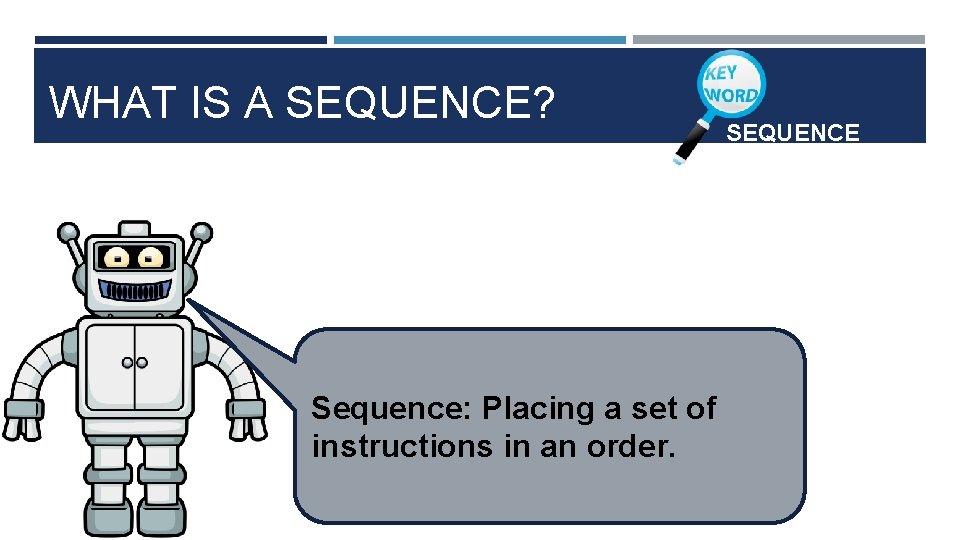 WHAT IS A SEQUENCE?

KEY WORD

SEQUENCE

Sequence: Placing a set of instructions in an order.